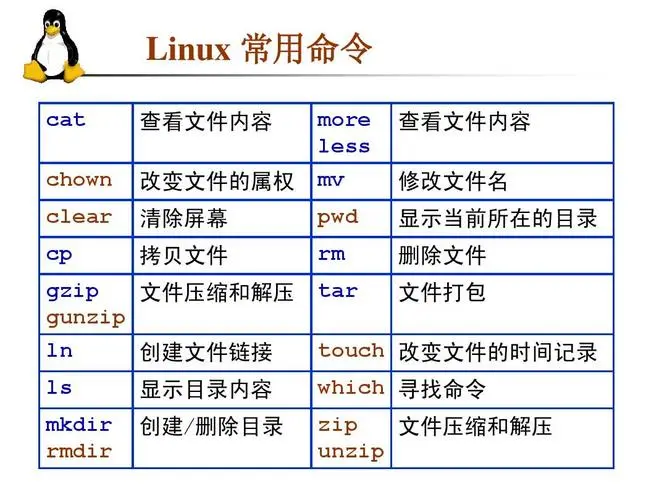 Linux 常用命令

| cat | 查看文件内容 | more less | 查看文件内容 |
|---|---|---|---|
| chown | 改变文件的属权 | mv | 修改文件名 |
| clear | 清除屏幕 | pwd | 显示当前所在的目录 |
| cp | 拷贝文件 | rm | 删除文件 |
| gzip gunzip | 文件压缩和解压 | tar | 文件打包 |
| ln | 创建文件链接 | touch | 改变文件的时间记录 |
| ls | 显示目录内容 | which | 寻找命令 |
| mkdir rmdir | 创建/删除目录 | zip unzip | 文件压缩和解压 |